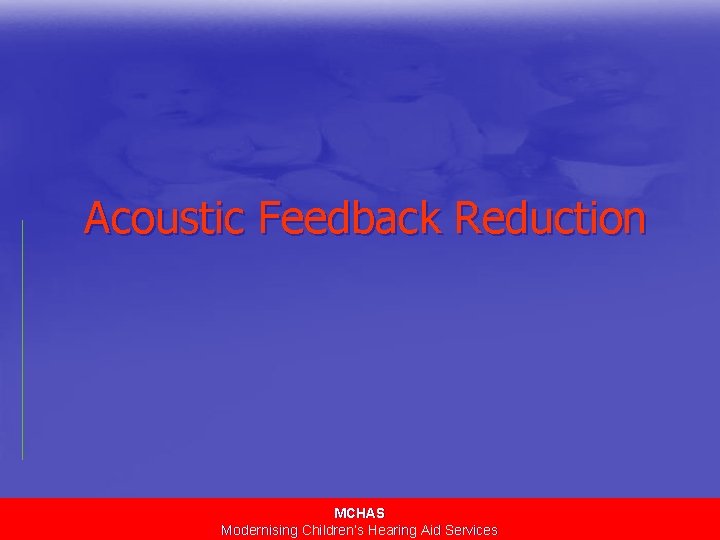 Acoustic Feedback Reduction

MCHAS
Modernising Children's Hearing Aid Services